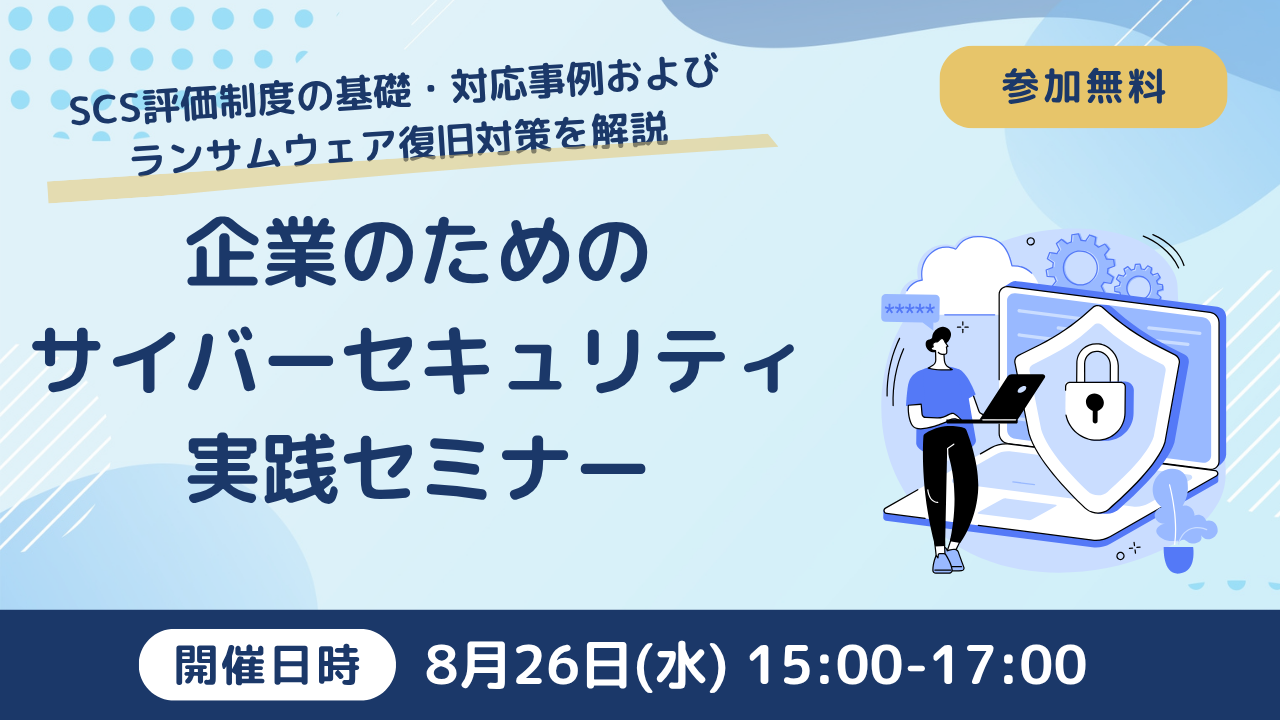 SCS評価制度の基礎・対応事例および
ランサムウェア復旧対策を解説

参加無料

企業のための
サイバーセキュリティ
実践セミナー

*****

開催日時 8月26日(水) 15:00-17:00